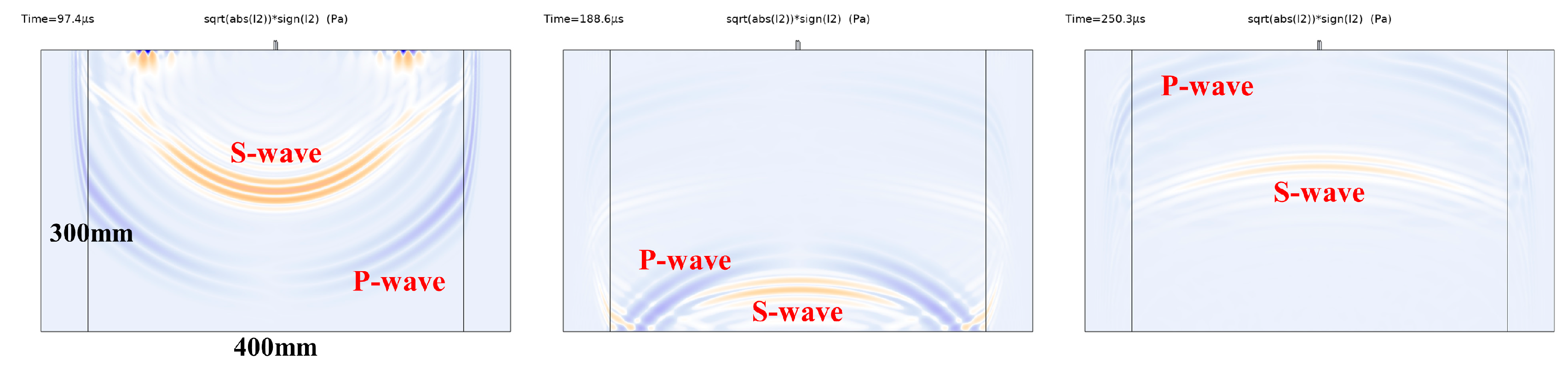 Time=97.4µs sqrt(abs(I2))*sign(I2) (Pa)

S-wave

300mm

P-wave

400mm

Time=188.6µs sqrt(abs(I2))*sign(I2) (Pa)

P-wave

S-wave

Time=250.3µs sqrt(abs(I2))*sign(I2) (Pa)

P-wave

S-wave